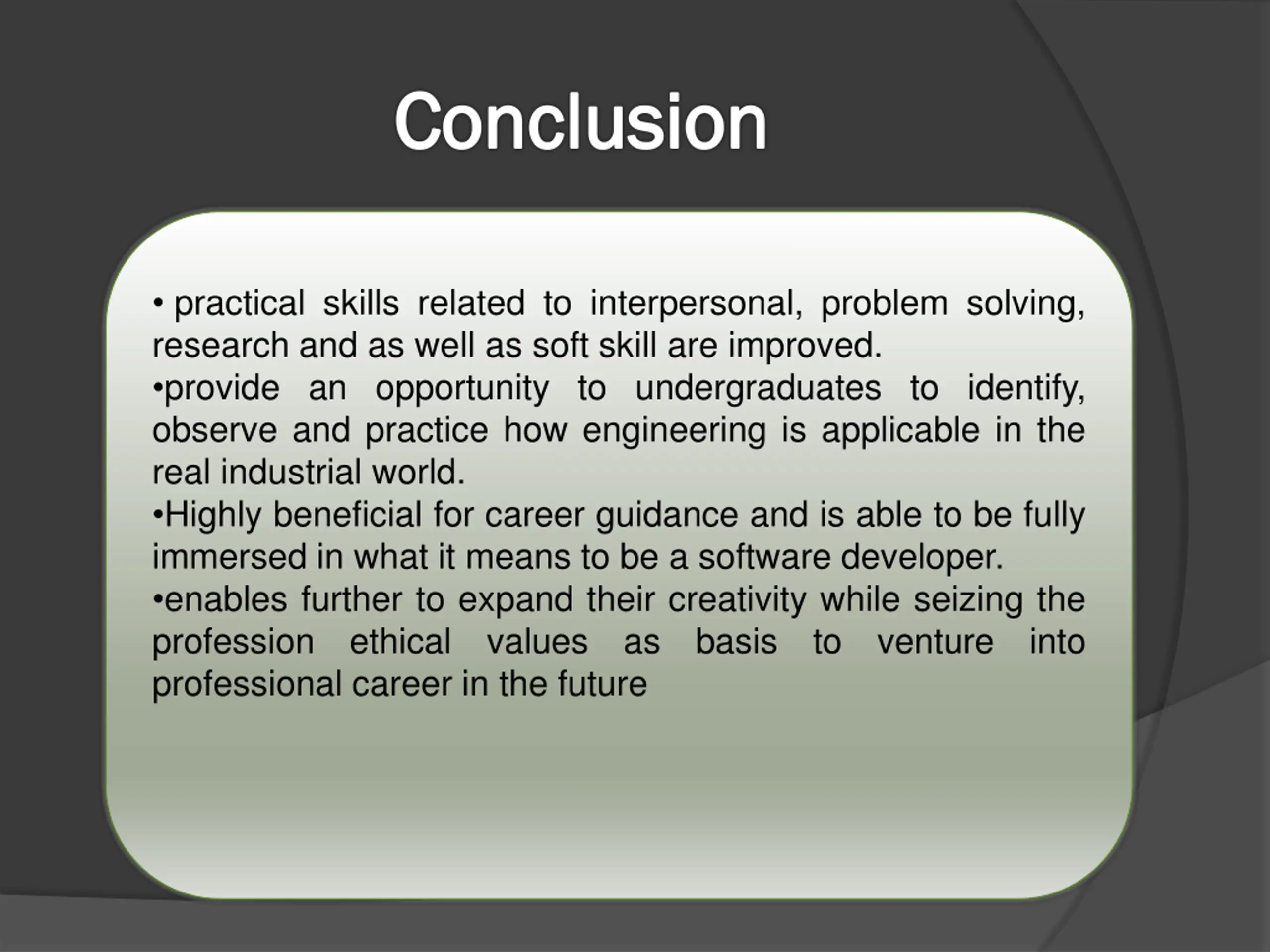 Conclusion

• practical skills related to interpersonal, problem solving, research and as well as soft skill are improved.
•provide an opportunity to undergraduates to identify, observe and practice how engineering is applicable in the real industrial world.
•Highly beneficial for career guidance and is able to be fully immersed in what it means to be a software developer.
•enables further to expand their creativity while seizing the profession ethical values as basis to venture into professional career in the future